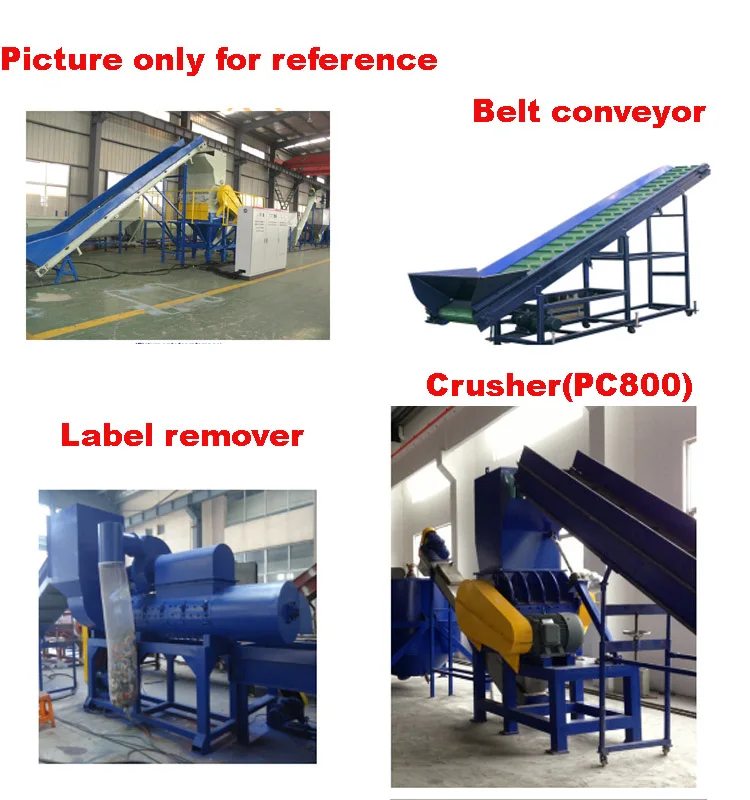 Picture only for reference

Belt conveyor

Crusher(PC800)

Label remover